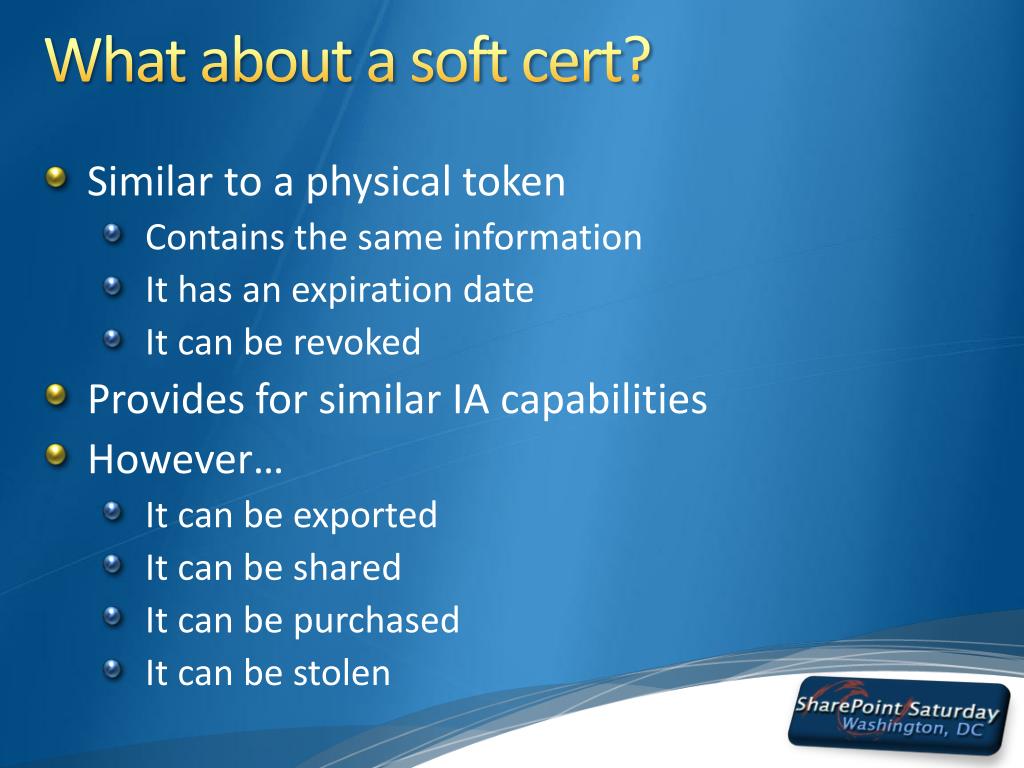 What about a soft cert?

Similar to a physical token

Contains the same information

It has an expiration date

It can be revoked

Provides for similar IA capabilities

However…

It can be exported

It can be shared

It can be purchased

It can be stolen

SharePoint Saturday
Washington, DC